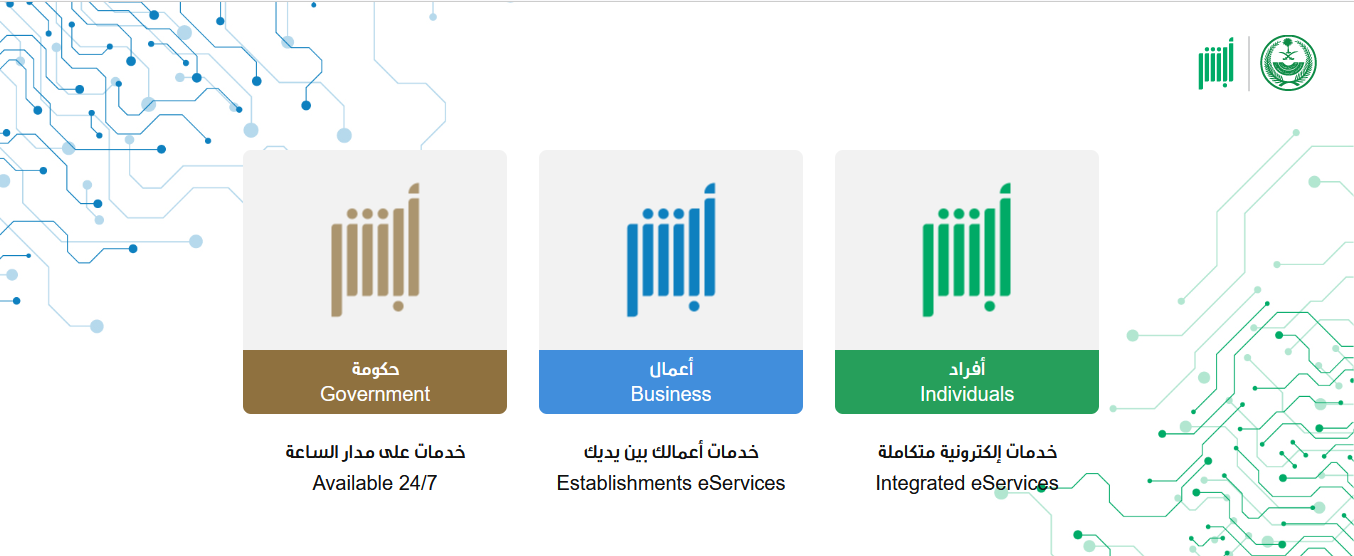 أبشر

أبشر
أفراد
Individuals

خدمات إلكترونية متكاملة
Integrated eServices

أبشر
أعمال
Business

خدمات أعمالك بين يديك
Establishments eServices

أبشر
حكومة
Government

خدمات على مدار الساعة
Available 24/7